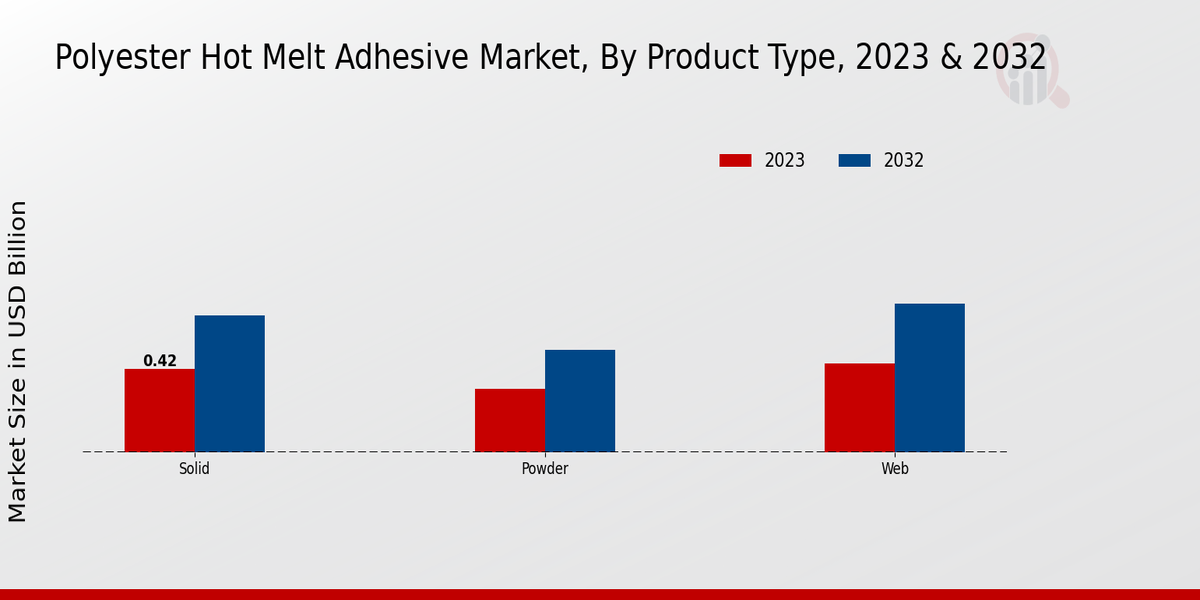 Polyester Hot Melt Adhesive Market, By Product Type, 2023 & 2032

2023
2032

Market Size in USD Billion

0.42

Solid
Powder
Web